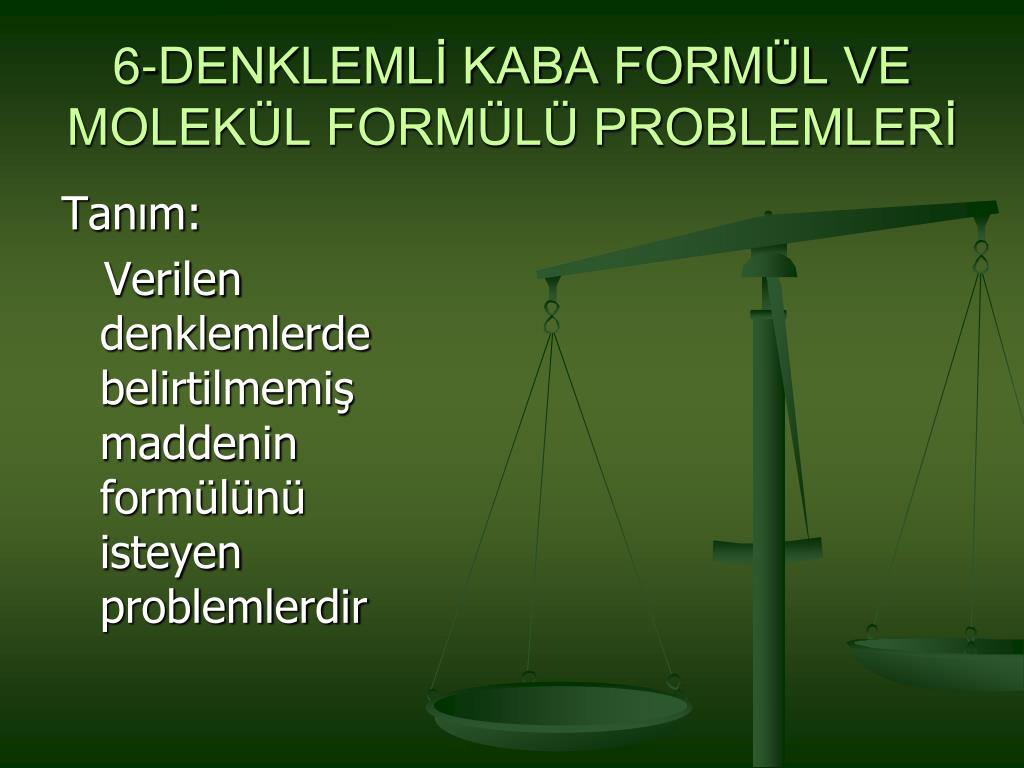 6-DENKLEMLİ KABA FORMÜL VE MOLEKÜL FORMÜLÜ PROBLEMLERİ

Tanım:

Verilen denklemlerde belirtilmemiş maddenin formülünü isteyen problemlerdir